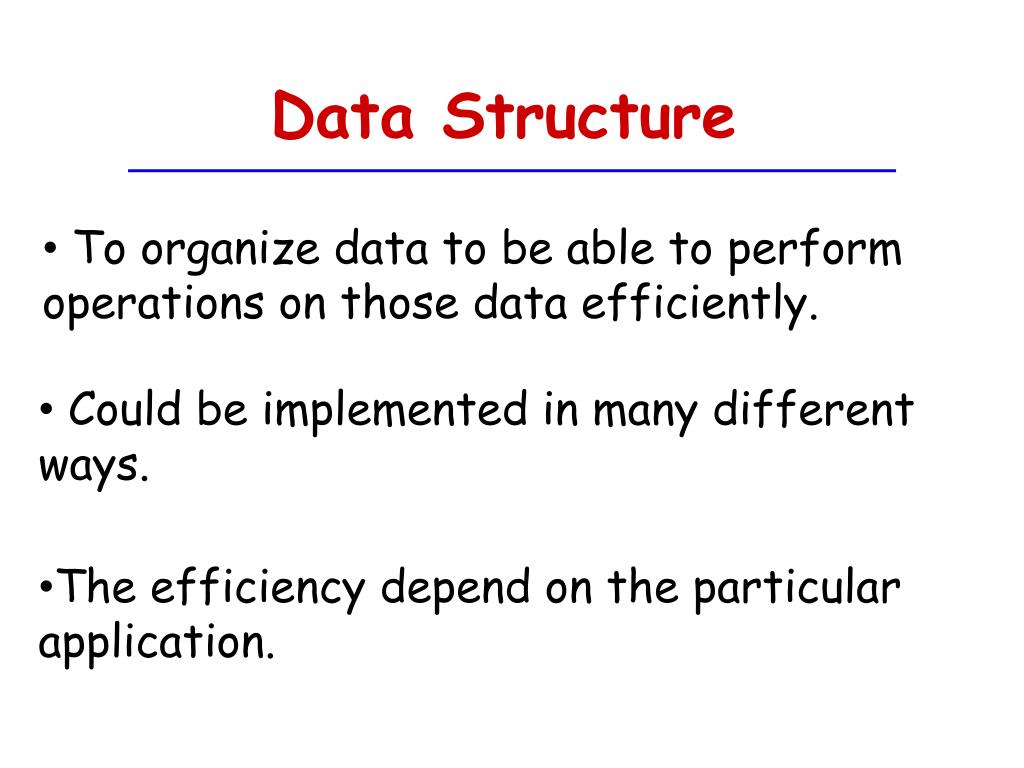 Data Structure

• To organize data to be able to perform operations on those data efficiently.

• Could be implemented in many different ways.

•The efficiency depend on the particular application.